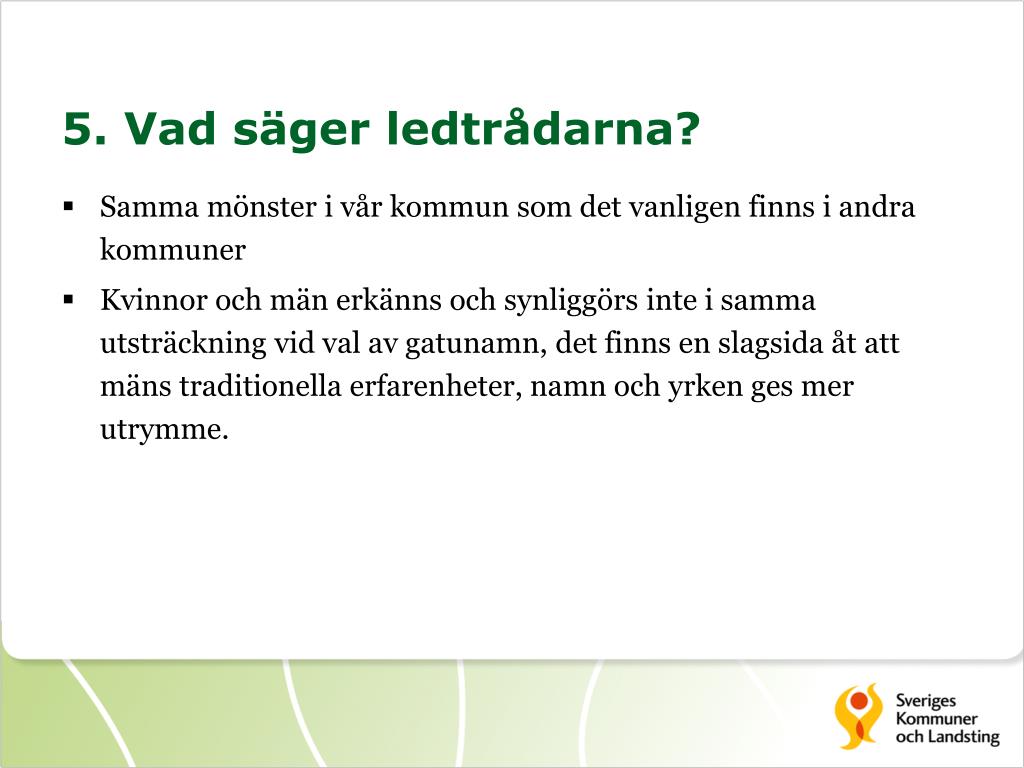 5. Vad säger ledtrådarna?

▪ Samma mönster i vår kommun som det vanligen finns i andra kommuner

▪ Kvinnor och män erkänns och synliggörs inte i samma utsträckning vid val av gatunamn, det finns en slagsida åt att mäns traditionella erfarenheter, namn och yrken ges mer utrymme.

Sveriges
Kommuner
och Landsting